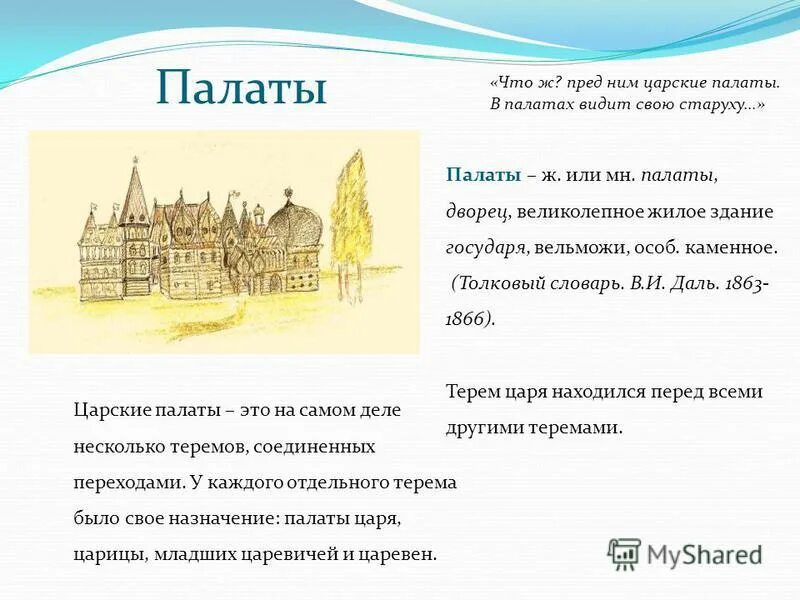 Палаты

«Что ж? пред ним царские палаты.
В палатах видит свою старуху...»

Палаты – ж. или мн. палаты, дворец, великолепное жилое здание государя, вельможи, особ. каменное. (Толковый словарь. В.И. Даль. 1863-1866).

Терем царя находился перед всеми другими теремами.

Царские палаты – это на самом деле несколько теремов, соединенных переходами. У каждого отдельного терема было свое назначение: палаты царя, царицы, младших царевичей и царевен.

MyShared